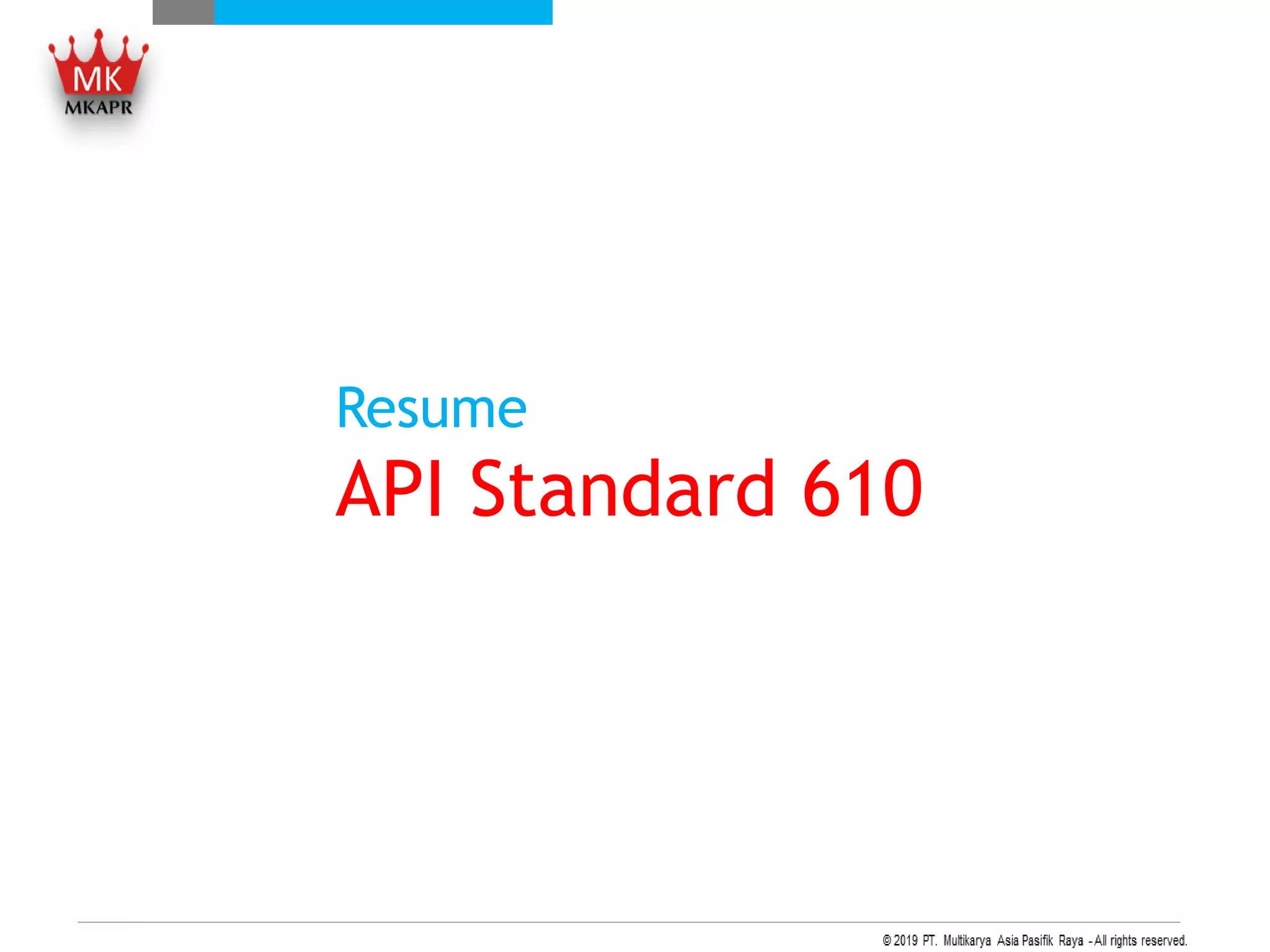 MK
MKAPR

Resume
API Standard 610

© 2019 PT. Multikarya Asia Pasifik Raya - All rights reserved.